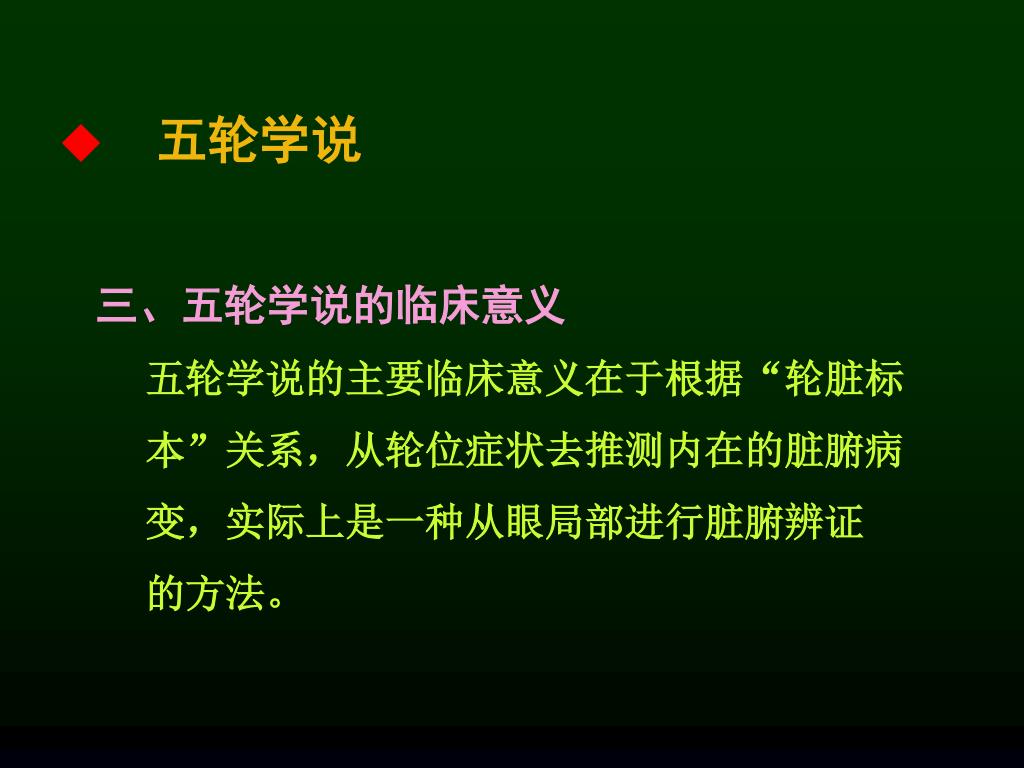 ◆ 五轮学说

三、五轮学说的临床意义

五轮学说的主要临床意义在于根据“轮脏标本”关系，从轮位症状去推测内在的脏腑病变，实际上是一种从眼局部进行脏腑辨证的方法。